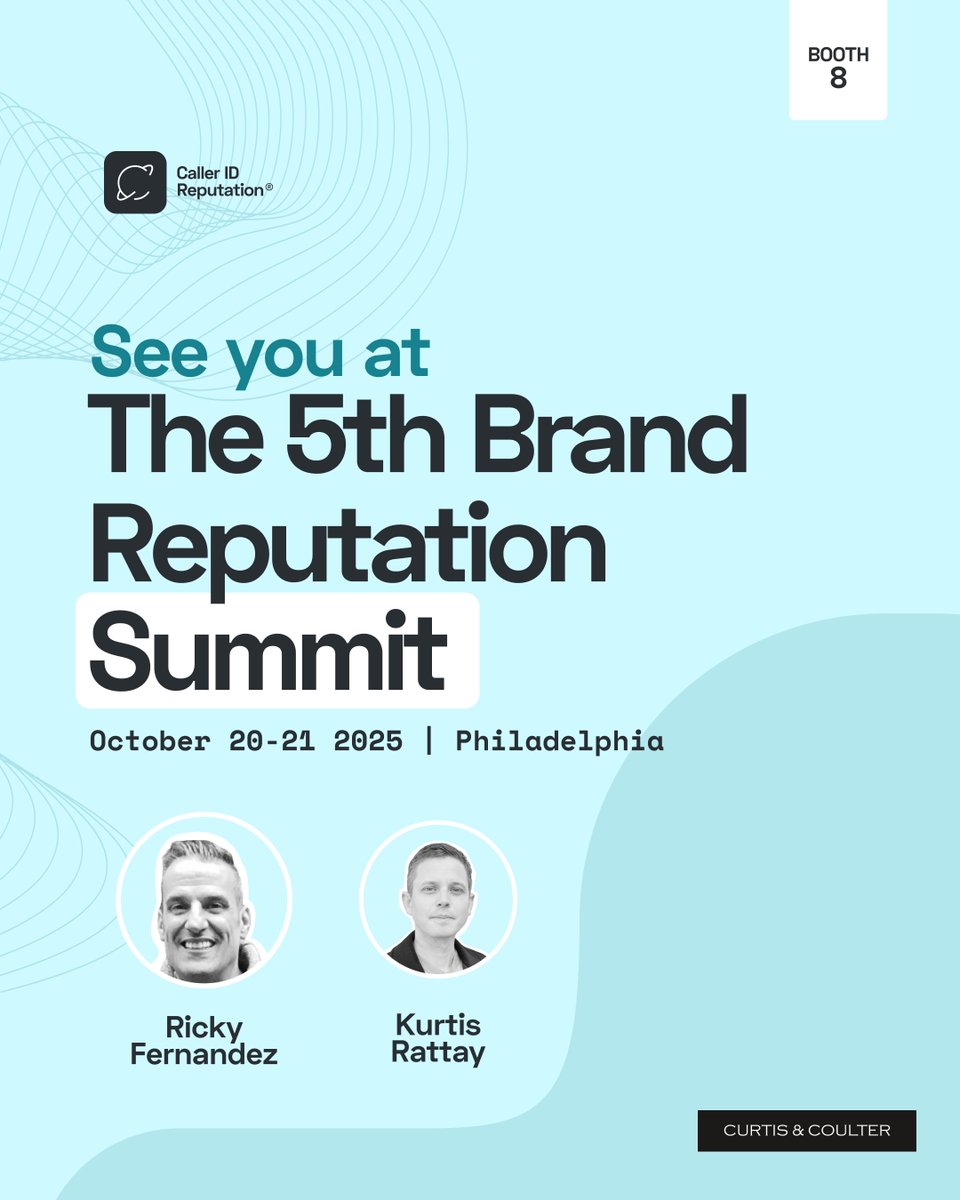 BOOTH
8

Caller ID Reputation®

See you at
The 5th Brand Reputation Summit

October 20-21 2025 | Philadelphia

Ricky Fernandez

Kurtis Rattay

CURTIS & COULTER